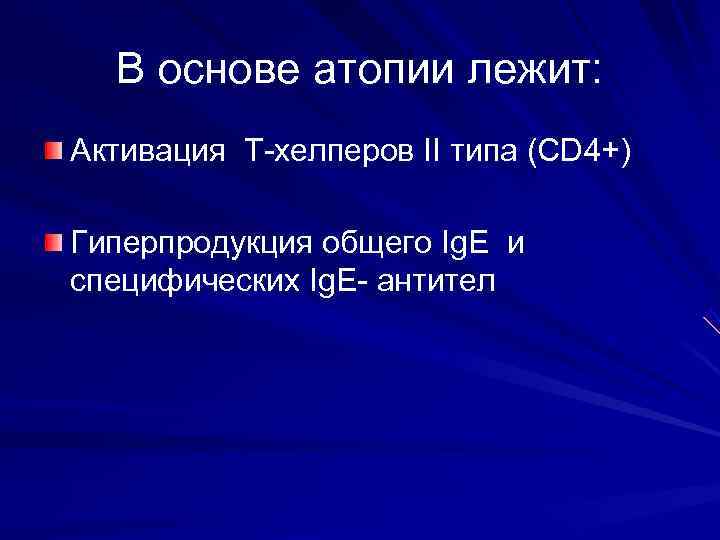 В основе атопии лежит:

Активация Т-хелперов II типа (CD4+)

Гиперпродукция общего IgE и специфических IgE- антител